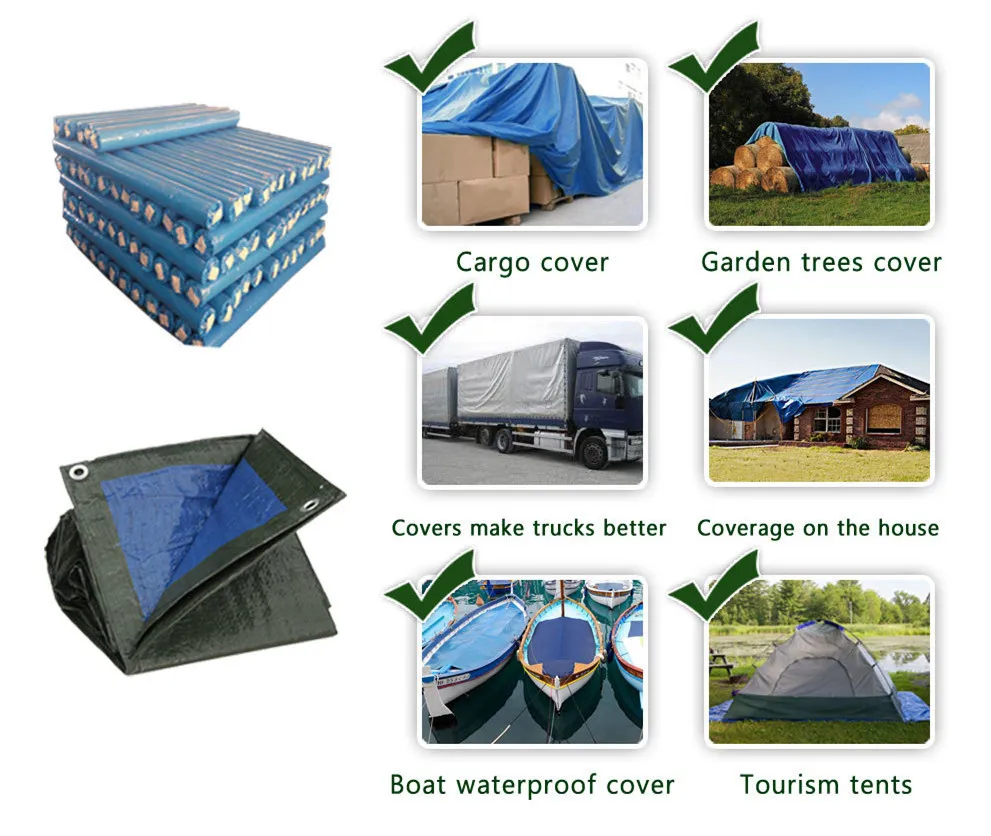 Cargo cover

Garden trees cover

Covers make trucks better

Coverage on the house

Boat waterproof cover

Tourism tents